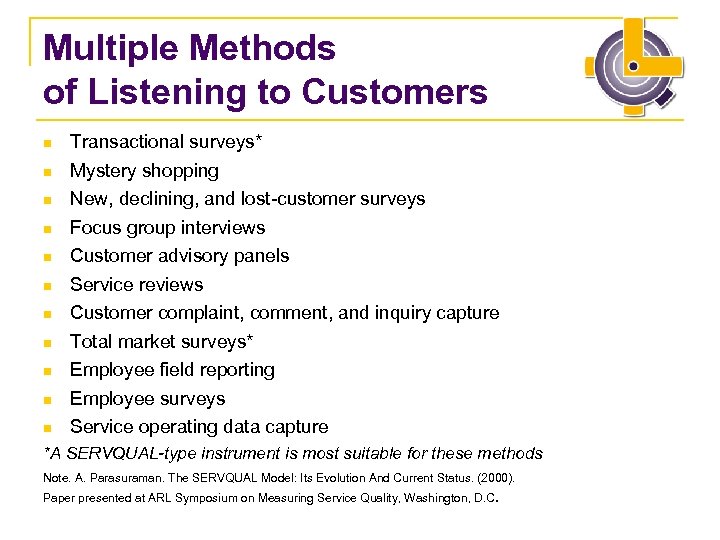 Multiple Methods of Listening to Customers

- Transactional surveys*
- Mystery shopping
- New, declining, and lost-customer surveys
- Focus group interviews
- Customer advisory panels
- Service reviews
- Customer complaint, comment, and inquiry capture
- Total market surveys*
- Employee field reporting
- Employee surveys
- Service operating data capture

*A SERVQUAL-type instrument is most suitable for these methods

Note. A. Parasuraman. The SERVQUAL Model: Its Evolution And Current Status. (2000). Paper presented at ARL Symposium on Measuring Service Quality, Washington, D.C.